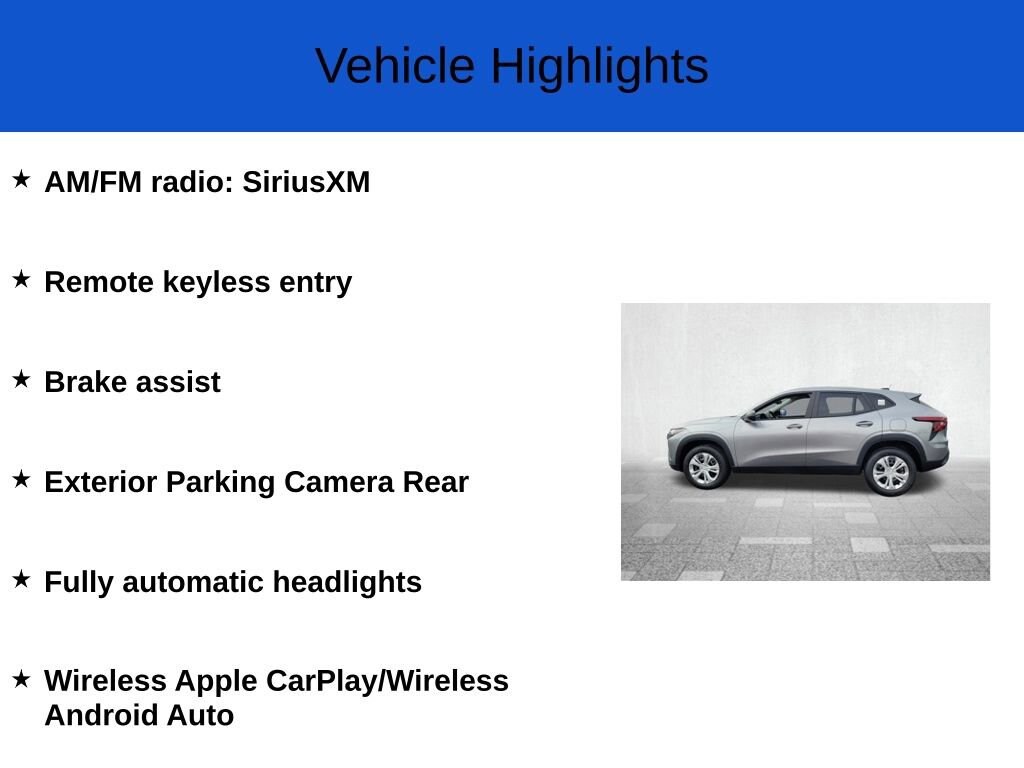 Vehicle Highlights

★ AM/FM radio: SiriusXM

★ Remote keyless entry

★ Brake assist

★ Exterior Parking Camera Rear

★ Fully automatic headlights

★ Wireless Apple CarPlay/Wireless Android Auto